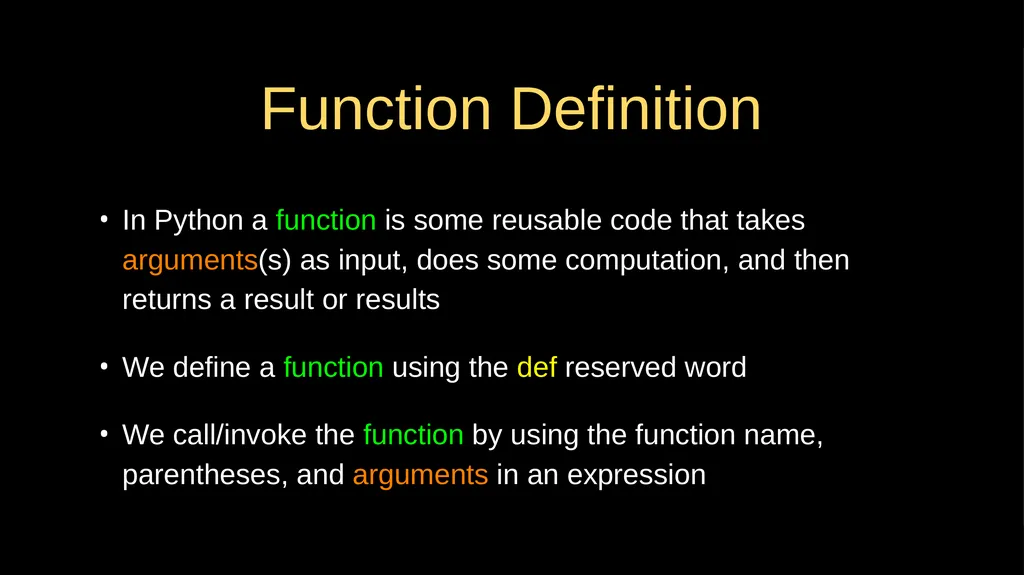 Function Definition

• In Python a function is some reusable code that takes arguments(s) as input, does some computation, and then returns a result or results

• We define a function using the def reserved word

• We call/invoke the function by using the function name, parentheses, and arguments in an expression